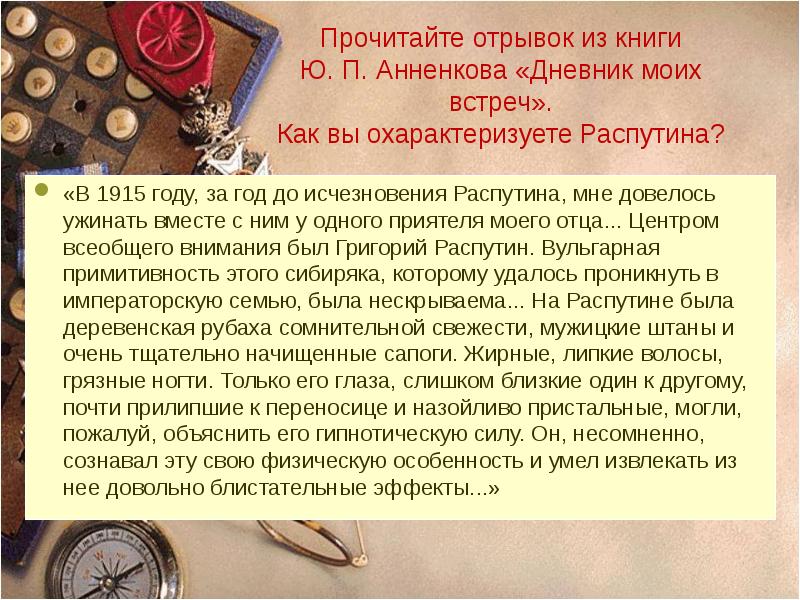 Прочитайте отрывок из книги Ю. П. Анненкова «Дневник моих встреч».
Как вы охарактеризуете Распутина?

«В 1915 году, за год до исчезновения Распутина, мне довелось ужинать вместе с ним у одного приятеля моего отца... Центром всеобщего внимания был Григорий Распутин. Вульгарная примитивность этого сибиряка, которому удалось проникнуть в императорскую семью, была нескрываема... На Распутине была деревенская рубаха сомнительной свежести, мужицкие штаны и очень тщательно начищенные сапоги. Жирные, липкие волосы, грязные ногти. Только его глаза, слишком близкие один к другому, почти прилипшие к переносице и назойливо пристальные, могли, пожалуй, объяснить его гипнотическую силу. Он, несомненно, сознавал эту свою физическую особенность и умел извлекать из нее довольно блистательные эффекты...»